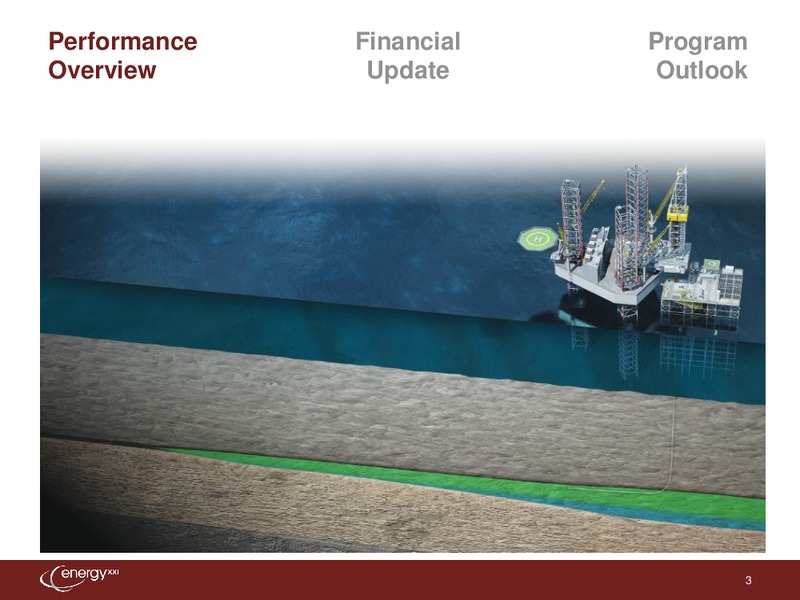 Performance Overview

Financial Update

Program Outlook

H

energy XXI

3